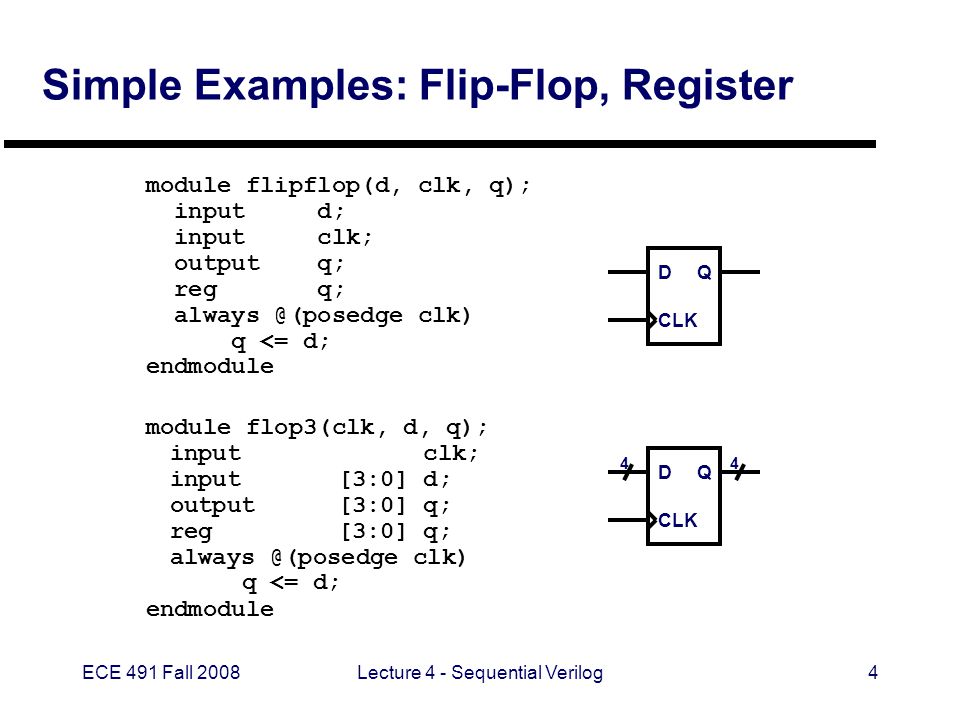 Simple Examples: Flip-Flop, Register

module flipflop(d, clk, q);
  input     d;
  input     clk;
  output    q;
  reg       q;
  always @(posedge clk)
      q <= d;
endmodule

D Q
CLK

module flop3(clk, d, q);
  input            clk;
  input      [3:0] d;
  output     [3:0] q;
  reg        [3:0] q;
  always @(posedge clk)
      q <= d;
endmodule

4 D Q 4
CLK

ECE 491 Fall 2008 Lecture 4 - Sequential Verilog 4